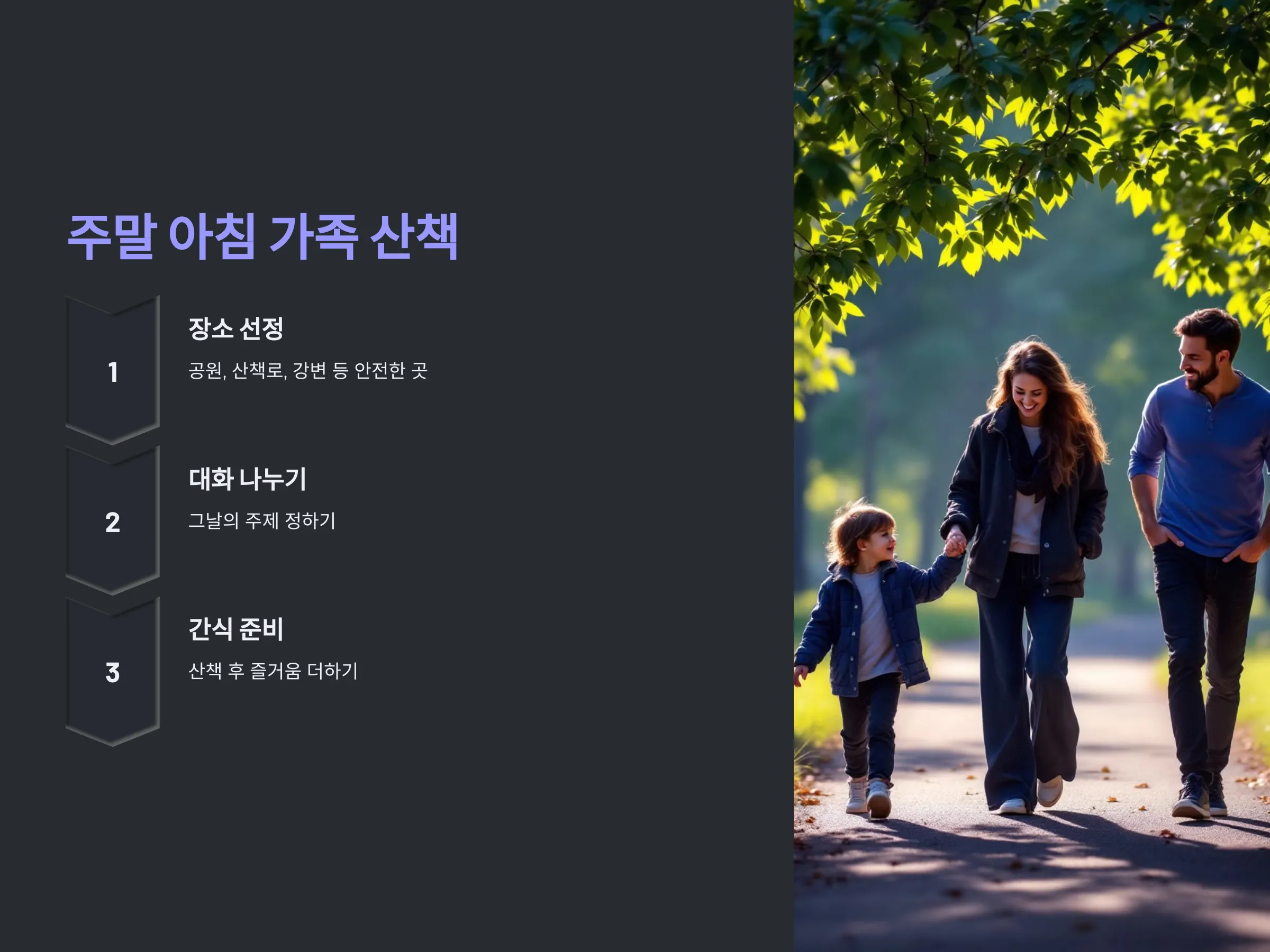 주말 아침 가족 산책

1

장소 선정

공원, 산책로, 강변 등 안전한 곳

2

대화 나누기

그날의 주제 정하기

3

간식 준비

산책 후 즐거움 더하기